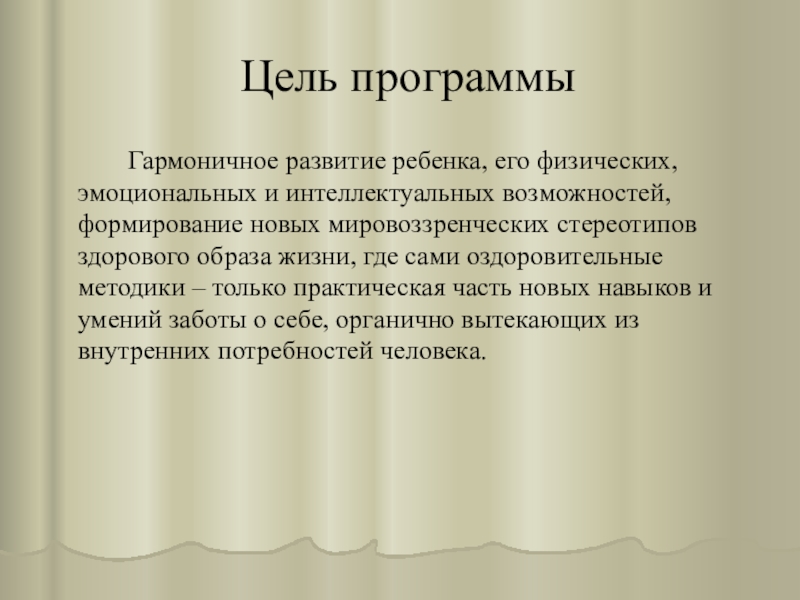 Цель программы

Гармоничное развитие ребенка, его физических, эмоциональных и интеллектуальных возможностей, формирование новых мировоззренческих стереотипов здорового образа жизни, где сами оздоровительные методики – только практическая часть новых навыков и умений заботы о себе, органично вытекающих из внутренних потребностей человека.